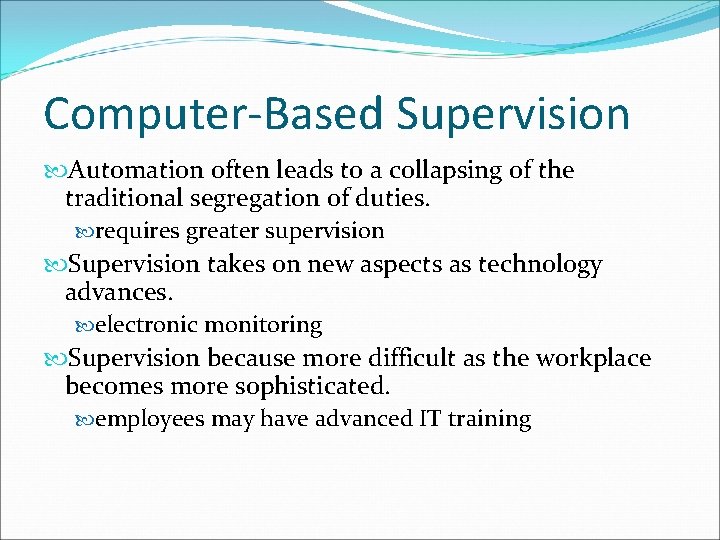 Computer-Based Supervision

Automation often leads to a collapsing of the traditional segregation of duties.

requires greater supervision

Supervision takes on new aspects as technology advances.

electronic monitoring

Supervision because more difficult as the workplace becomes more sophisticated.

employees may have advanced IT training